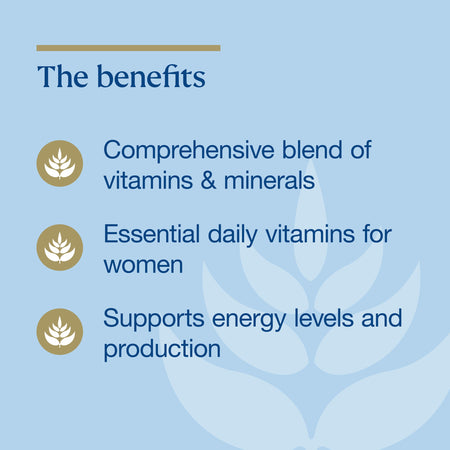 The benefits

Comprehensive blend of vitamins & minerals

Essential daily vitamins for women

Supports energy levels and production